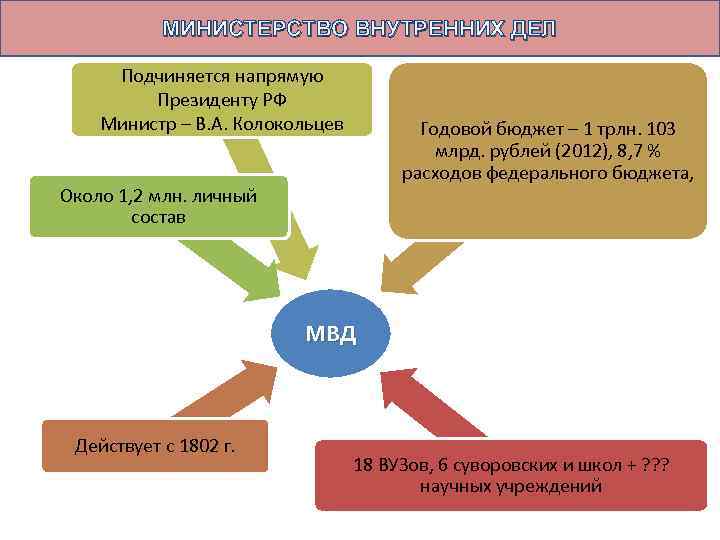 МИНИСТЕРСТВО ВНУТРЕННИХ ДЕЛ

Подчиняется напрямую Президенту РФ Министр – В.А. Колокольцев

Годовой бюджет – 1 трлн. 103 млрд. рублей (2012), 8,7 % расходов федерального бюджета,

Около 1,2 млн. личный состав

МВД

Действует с 1802 г.

18 ВУЗов, 6 суворовских и школ + ??? научных учреждений